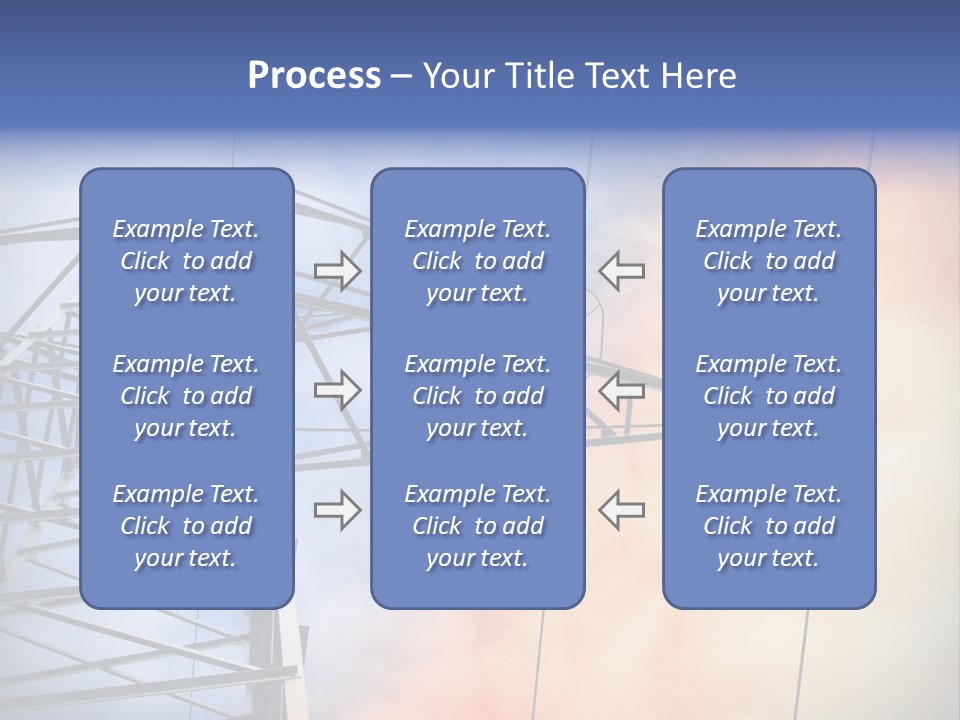 Process – Your Title Text Here

Example Text. Click to add your text.

Example Text. Click to add your text.

Example Text. Click to add your text.

Example Text. Click to add your text.

Example Text. Click to add your text.

Example Text. Click to add your text.

Example Text. Click to add your text.

Example Text. Click to add your text.

Example Text. Click to add your text.